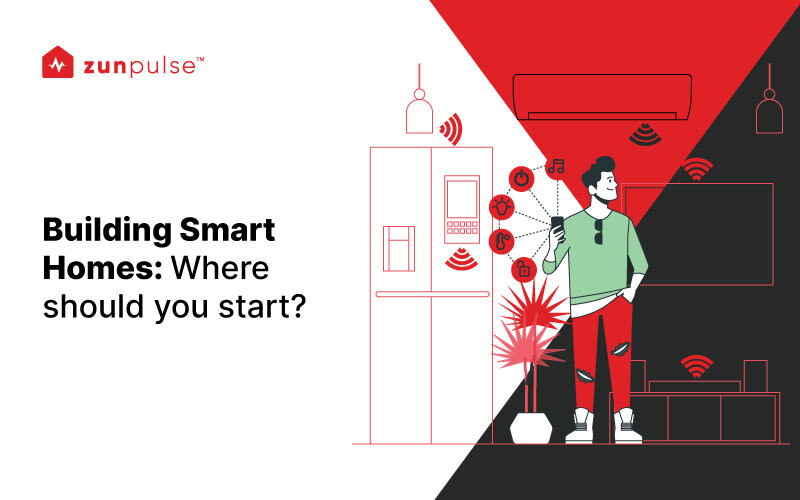 zunpulse™

Building Smart Homes: Where should you start?